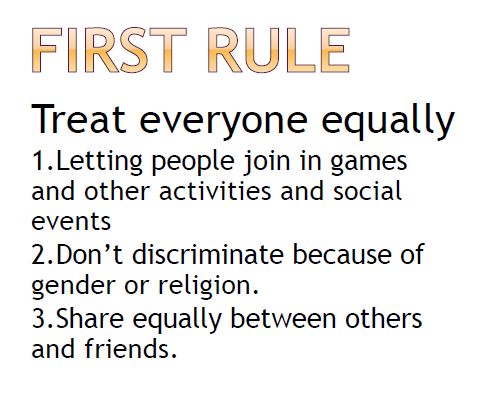 FIRST RULE

Treat everyone equally

1.Letting people join in games and other activities and social events

2.Don’t discriminate because of gender or religion.

3.Share equally between others and friends.